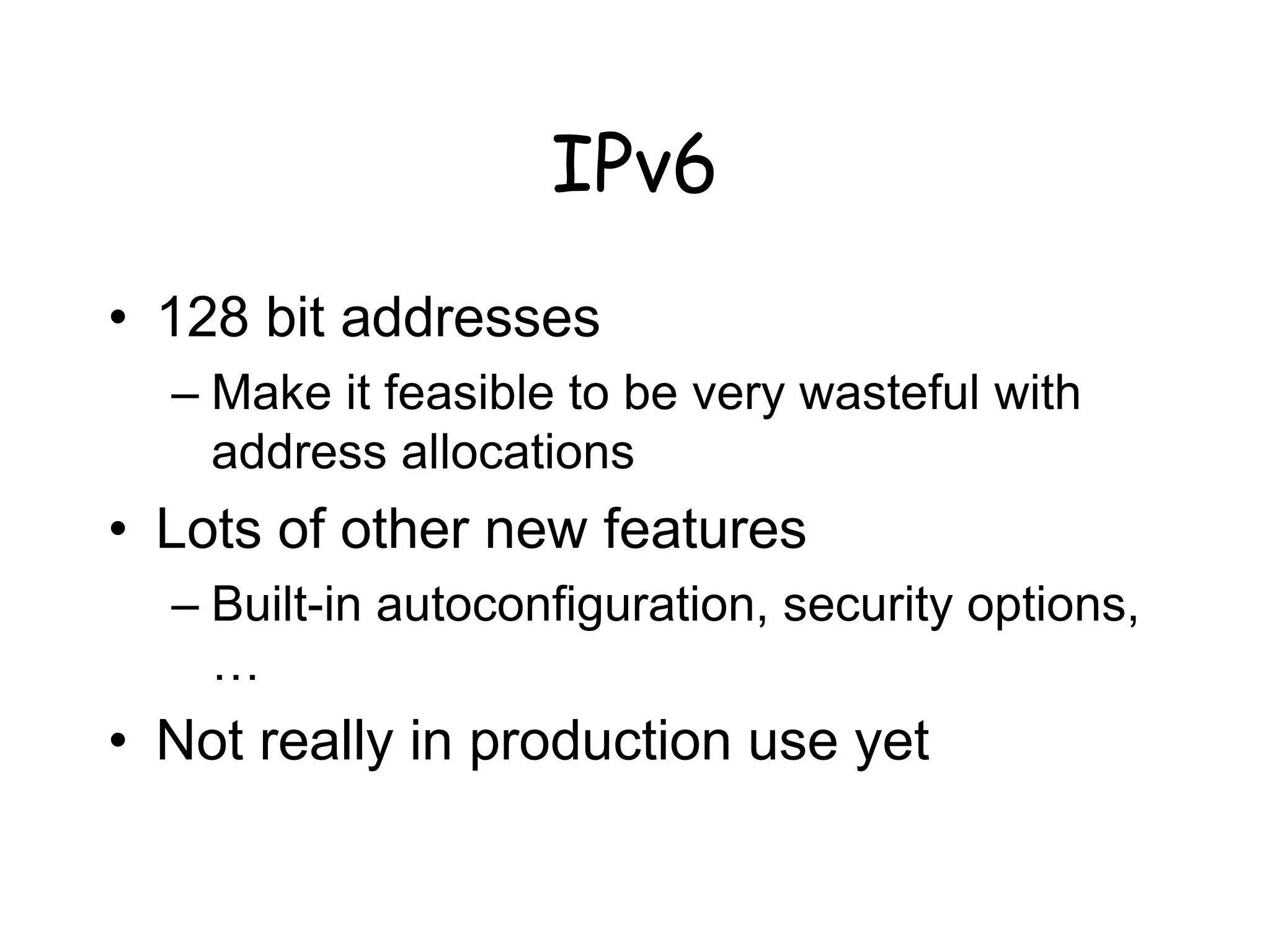 IPv6

• 128 bit addresses
– Make it feasible to be very wasteful with address allocations

• Lots of other new features
– Built-in autoconfiguration, security options, …

• Not really in production use yet